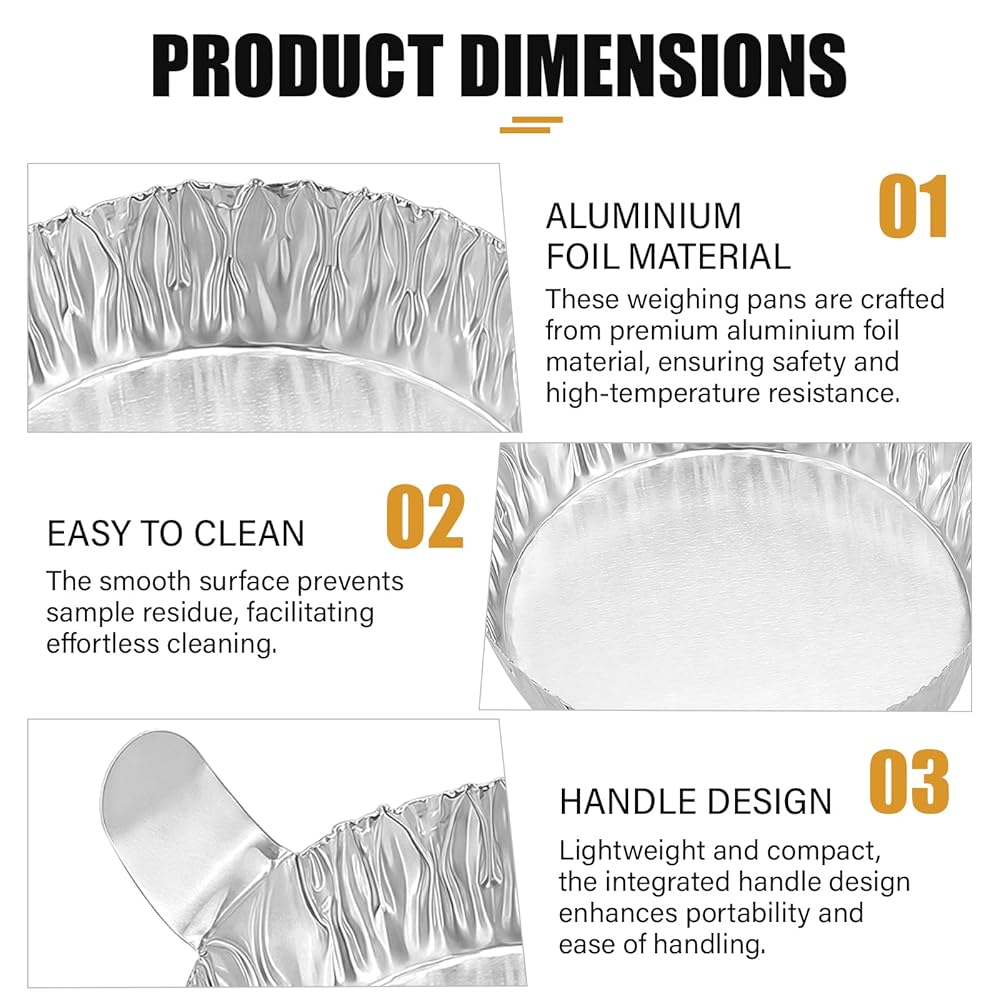 PRODUCT DIMENSIONS

01

ALUMINIUM FOIL MATERIAL

These weighing pans are crafted from premium aluminium foil material, ensuring safety and high-temperature resistance.

02

EASY TO CLEAN

The smooth surface prevents sample residue, facilitating effortless cleaning.

03

HANDLE DESIGN

Lightweight and compact, the integrated handle design enhances portability and ease of handling.